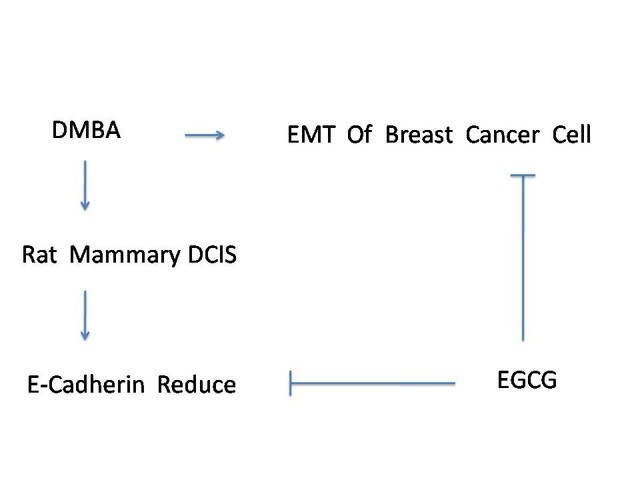 DMBA

EMT Of Breast Cancer Cell

Rat Mammary DCIS

E-Cadherin Reduce

EGCG